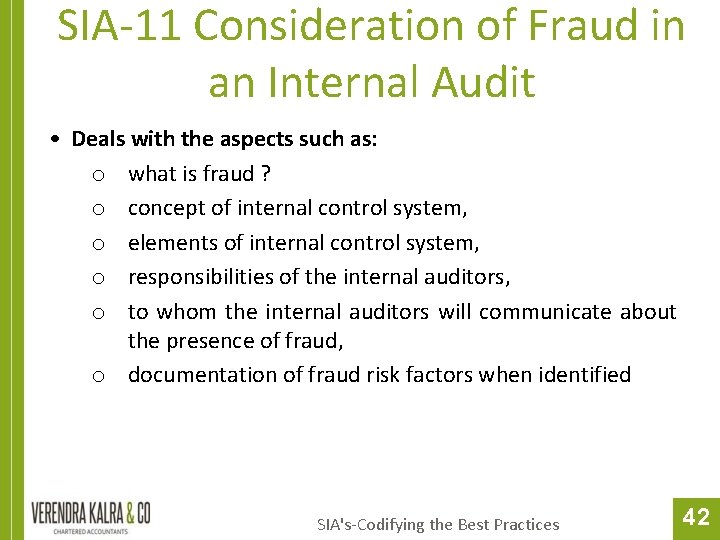 SIA-11 Consideration of Fraud in an Internal Audit

• Deals with the aspects such as:
  o what is fraud ?
  o concept of internal control system,
  o elements of internal control system,
  o responsibilities of the internal auditors,
  o to whom the internal auditors will communicate about the presence of fraud,
  o documentation of fraud risk factors when identified

VERENDRA KALRA & CO
CHARTERED ACCOUNTANTS

SIA's-Codifying the Best Practices

42